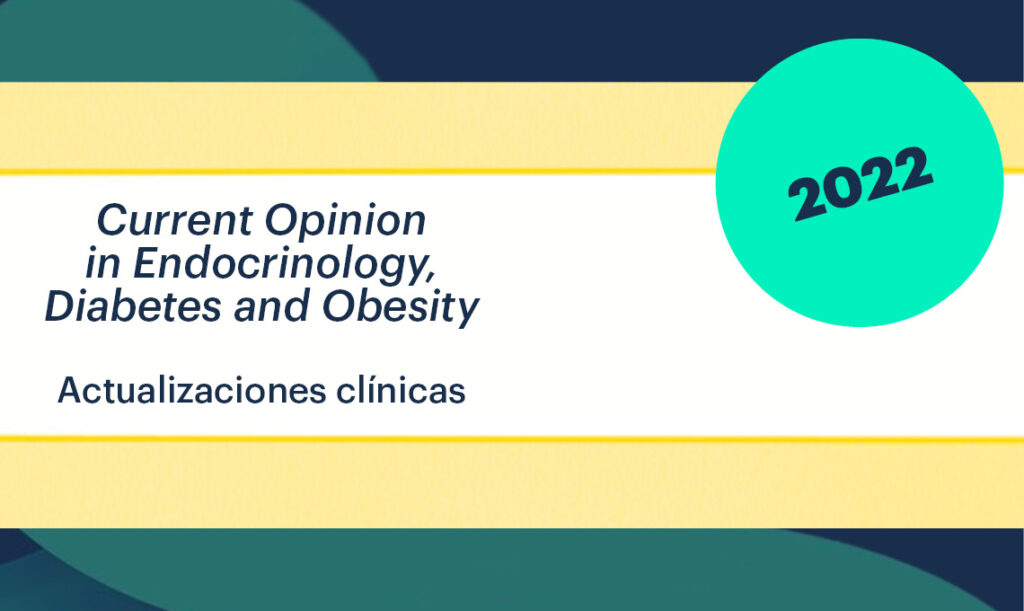 Current Opinion in Endocrinology, Diabetes and Obesity

Actualizaciones clínicas

2022